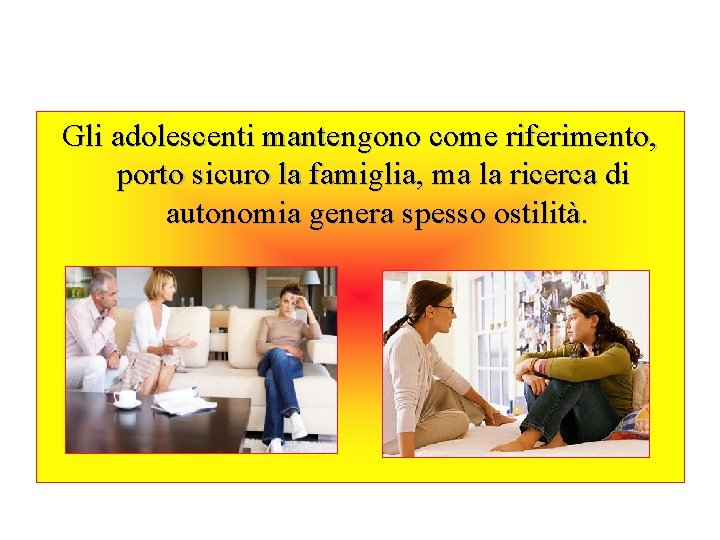 Gli adolescenti mantengono come riferimento, porto sicuro la famiglia, ma la ricerca di autonomia genera spesso ostilità.